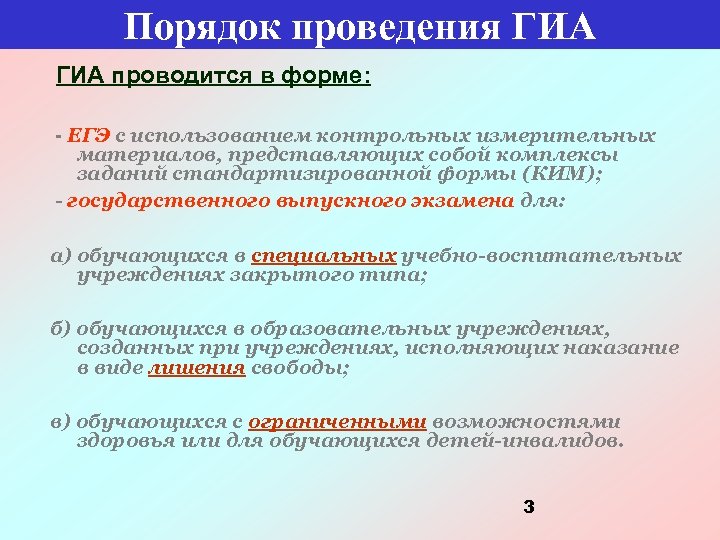 Порядок проведения ГИА

ГИА проводится в форме:

- ЕГЭ с использованием контрольных измерительных материалов, представляющих собой комплексы заданий стандартизированной формы (КИМ);

- государственного выпускного экзамена для:

а) обучающихся в специальных учебно-воспитательных учреждениях закрытого типа;

б) обучающихся в образовательных учреждениях, созданных при учреждениях, исполняющих наказание в виде лишения свободы;

в) обучающихся с ограниченными возможностями здоровья или для обучающихся детей-инвалидов.

3